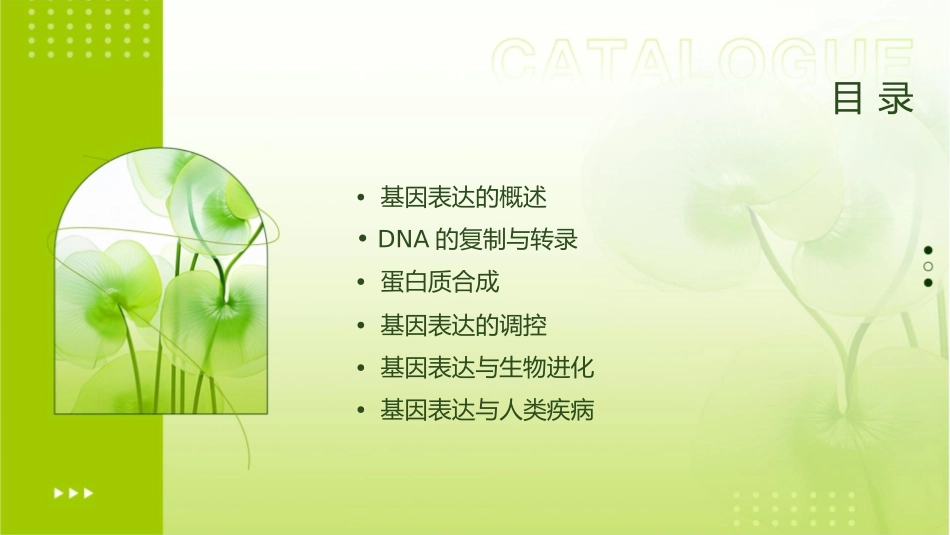 CATALOGUE
目录

• 基因表达的概述
• DNA 的复制与转录
• 蛋白质合成
• 基因表达的调控
• 基因表达与生物进化
• 基因表达与人类疾病